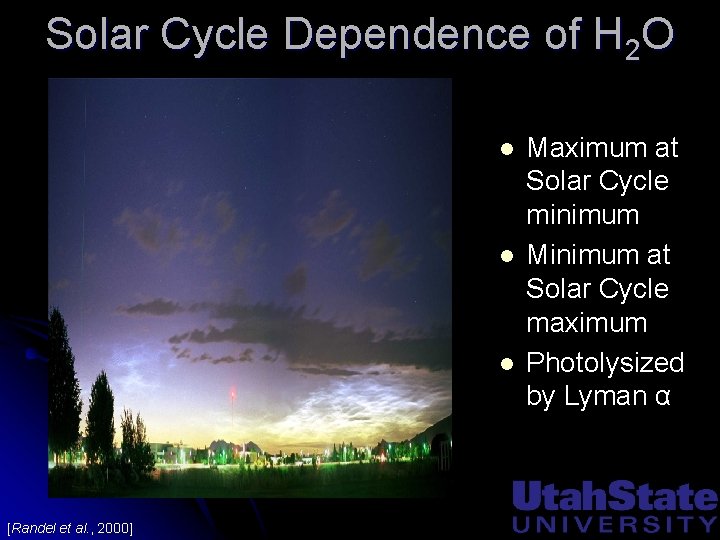 Solar Cycle Dependence of $H_2O$

- Maximum at Solar Cycle minimum
- Minimum at Solar Cycle maximum
- Photolysized by Lyman α

[Randel et al., 2000]

UtahState UNIVERSITY